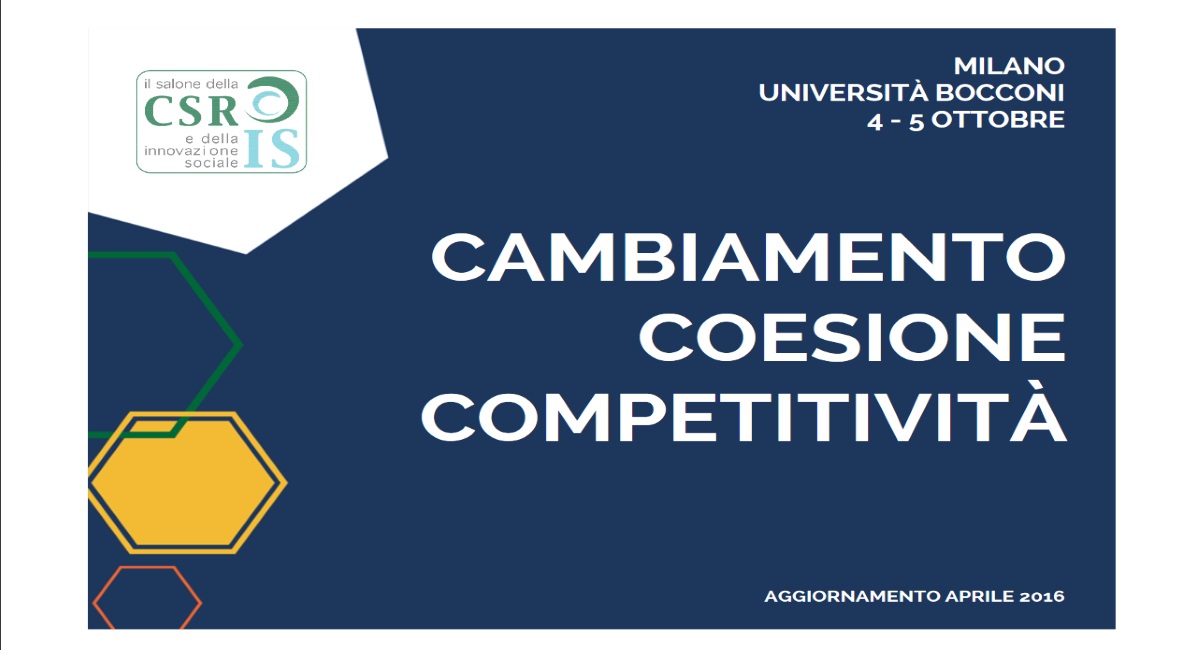 il salone della
CSR
e della
innovazione
sociale
IS

MILANO
UNIVERSITÀ BOCCONI
4 - 5 OTTOBRE

CAMBIAMENTO
COESIONE
COMPETITIVITÀ

AGGIORNAMENTO APRILE 2016